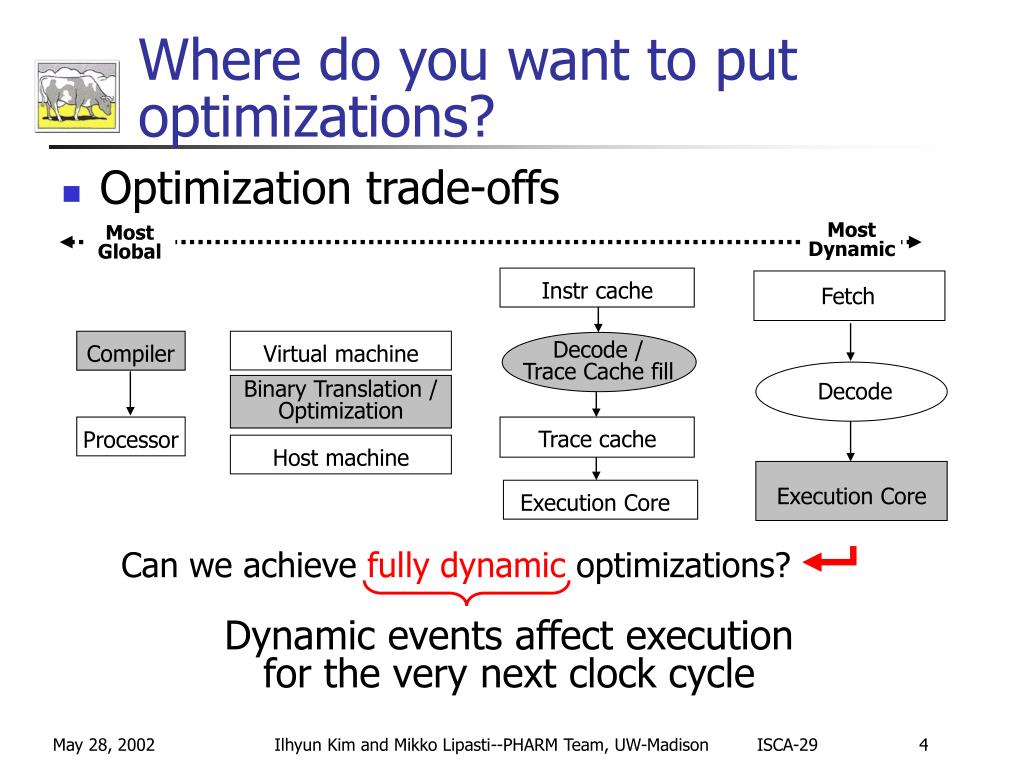 Where do you want to put optimizations?

Optimization trade-offs

Most Global

Most Dynamic

Compiler

Processor

Virtual machine

Binary Translation / Optimization

Host machine

Instr cache

Decode / Trace Cache fill

Trace cache

Execution Core

Fetch

Decode

Execution Core

Can we achieve fully dynamic optimizations?

Dynamic events affect execution for the very next clock cycle

May 28, 2002

Ilhyun Kim and Mikko Lipasti--PHARM Team, UW-Madison

ISCA-29

4